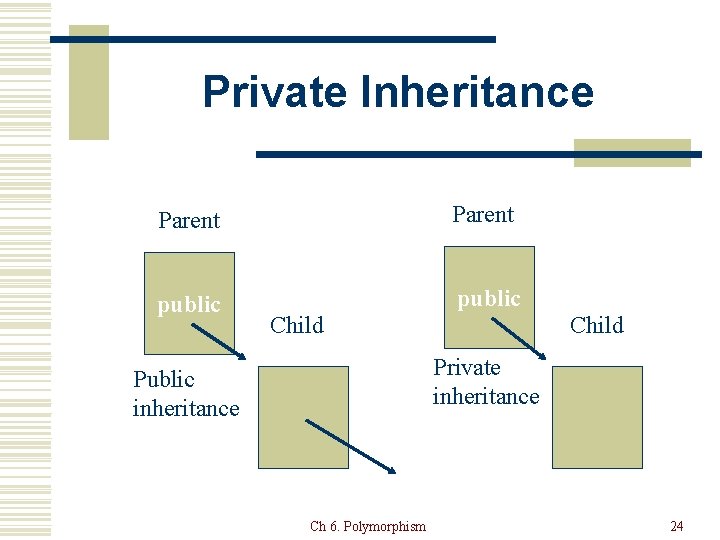 Private Inheritance

Parent

public

Child

Public inheritance

Parent

public

Child

Private inheritance

Ch 6. Polymorphism

24